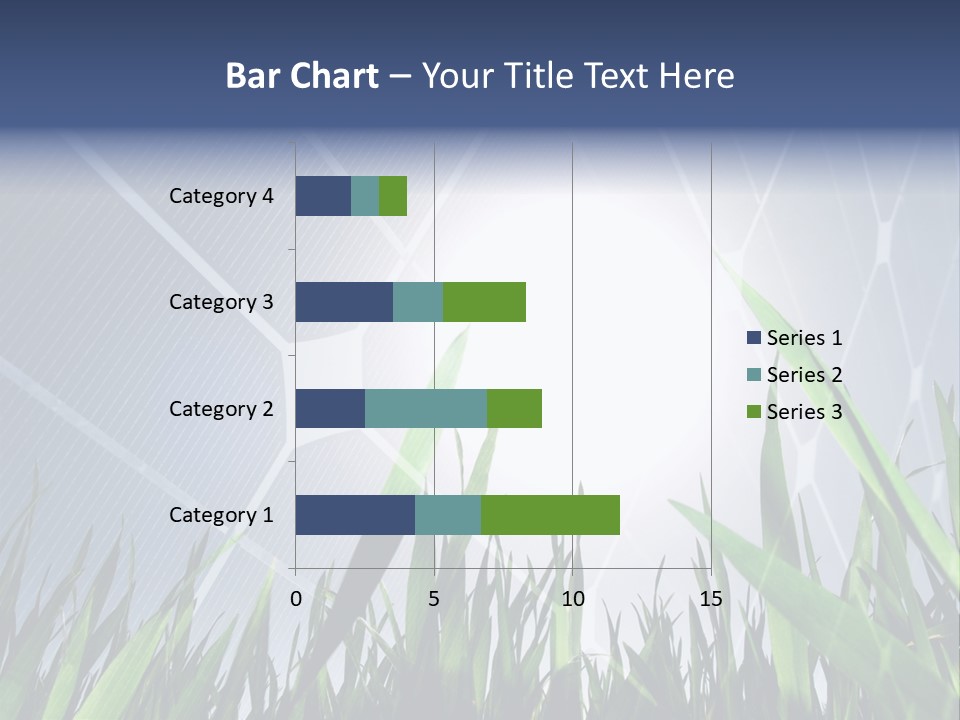 Bar Chart – Your Title Text Here

Category 4
Category 3
Category 2
Category 1

0
5
10
15

Series 1
Series 2
Series 3